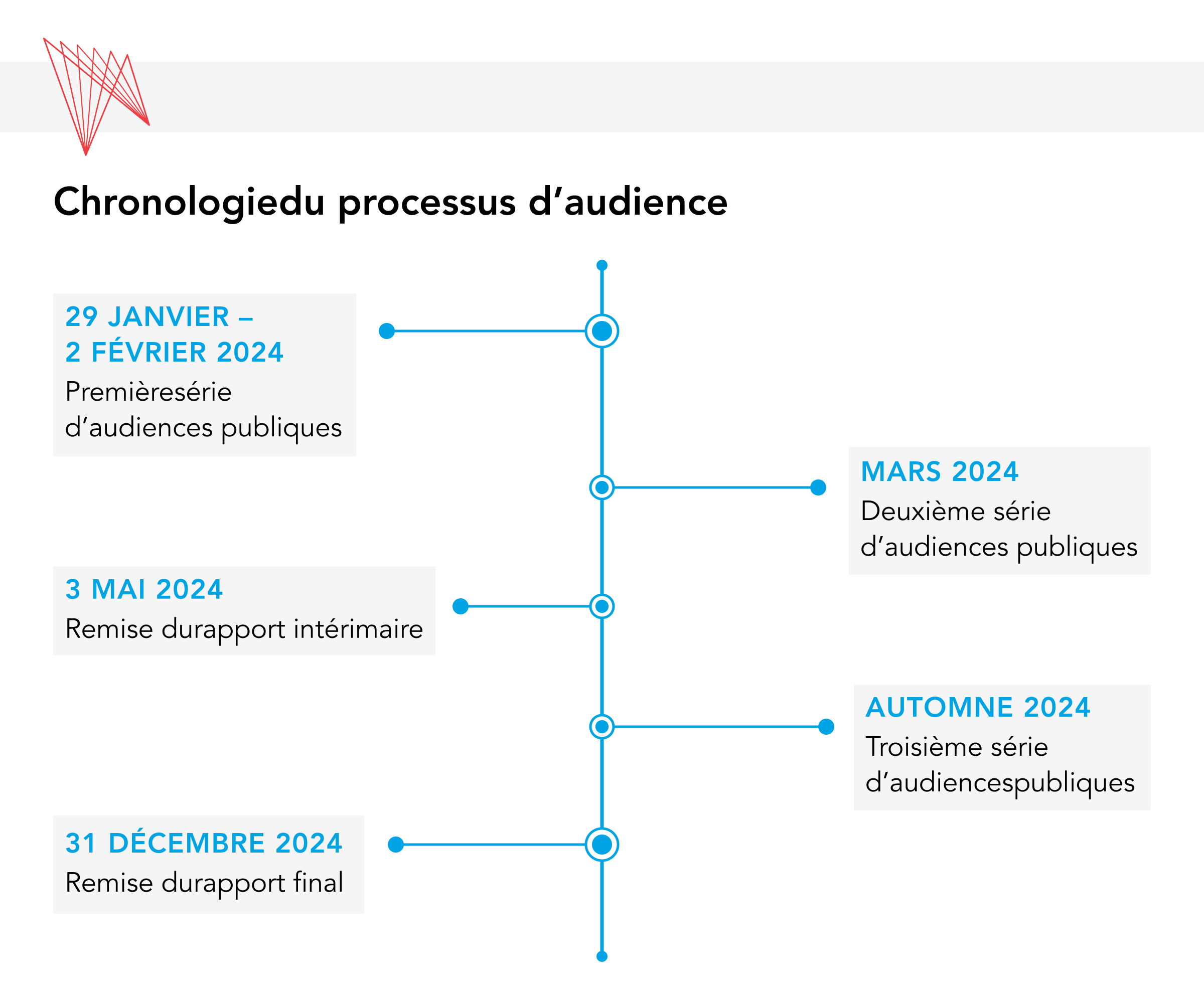 Chronologiedu processus d’audience

29 JANVIER – 2 FÉVRIER 2024
Premièresérie d’audiences publiques

MARS 2024
Deuxième série d’audiences publiques

3 MAI 2024
Remise durapport intérimaire

AUTOMNE 2024
Troisième série d’audiencespubliques

31 DÉCEMBRE 2024
Remise durapport final